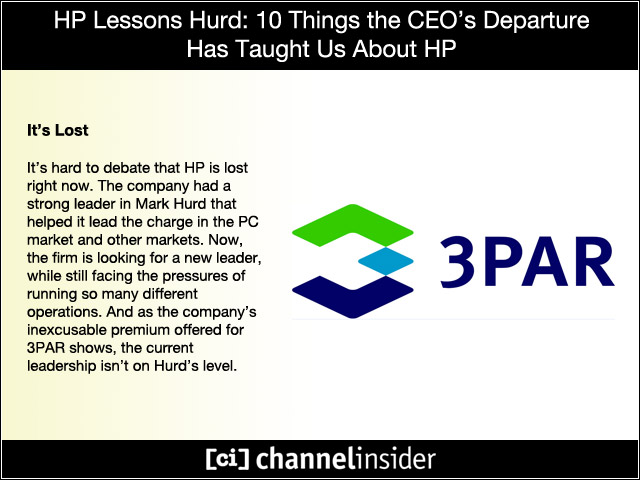 HP Lessons Hurd: 10 Things the CEO's Departure Has Taught Us About HP

It's Lost

It's hard to debate that HP is lost right now. The company had a strong leader in Mark Hurd that helped it lead the charge in the PC market and other markets. Now, the firm is looking for a new leader, while still facing the pressures of running so many different operations. And as the company's inexcusable premium offered for 3PAR shows, the current leadership isn't on Hurd's level.

3PAR

[ci] channelinsider